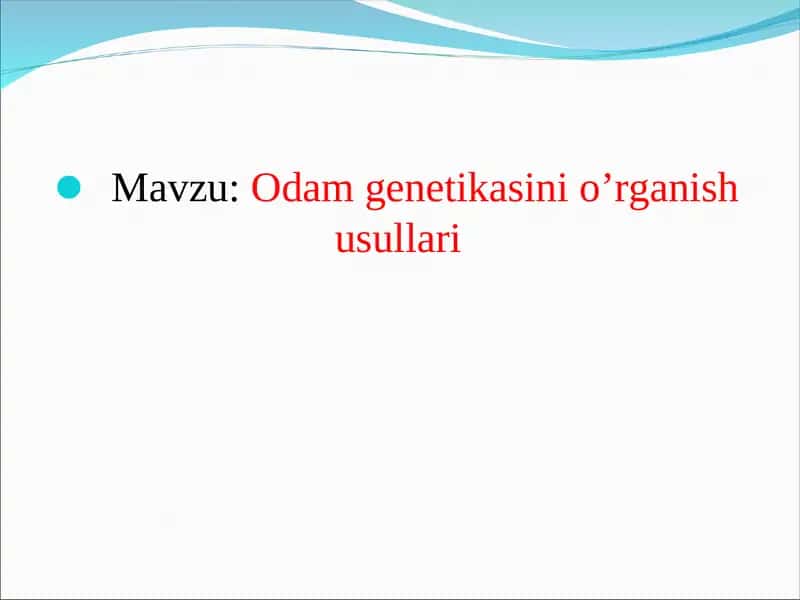 Mavzu: Odam genetikasini o’rganish usullari